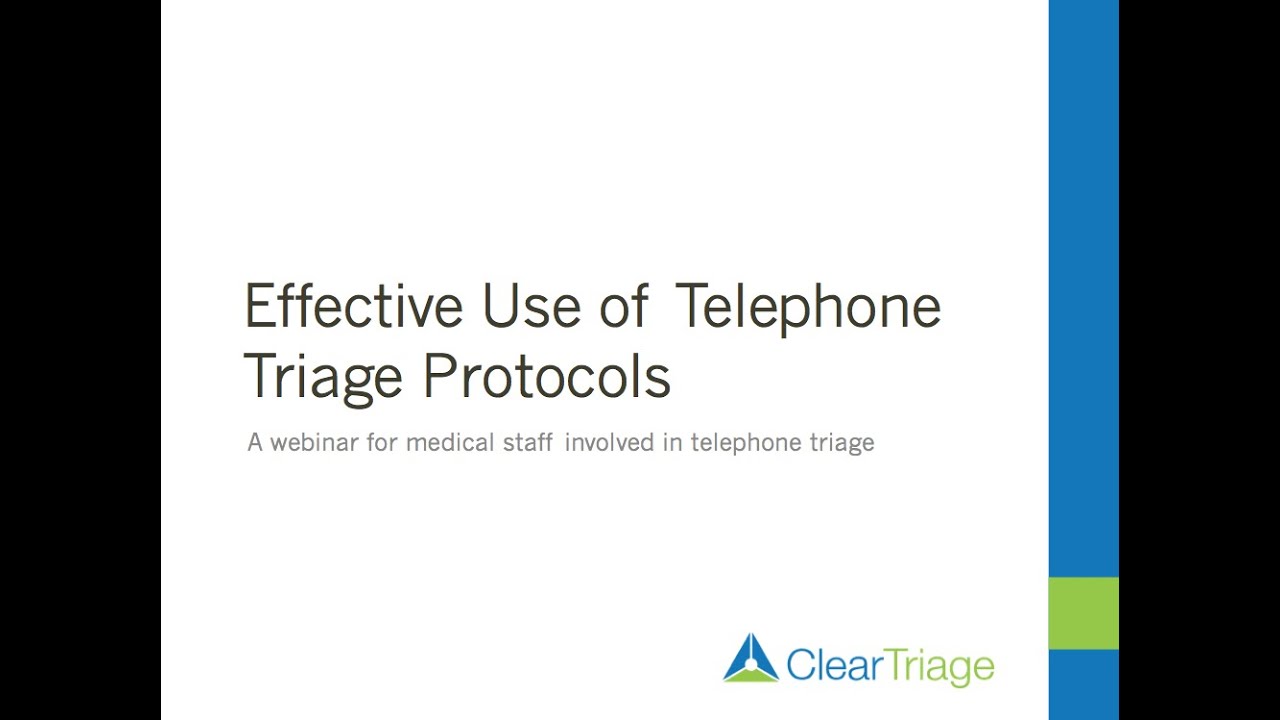 Effective Use of Telephone Triage Protocols

A webinar for medical staff involved in telephone triage

ClearTriage